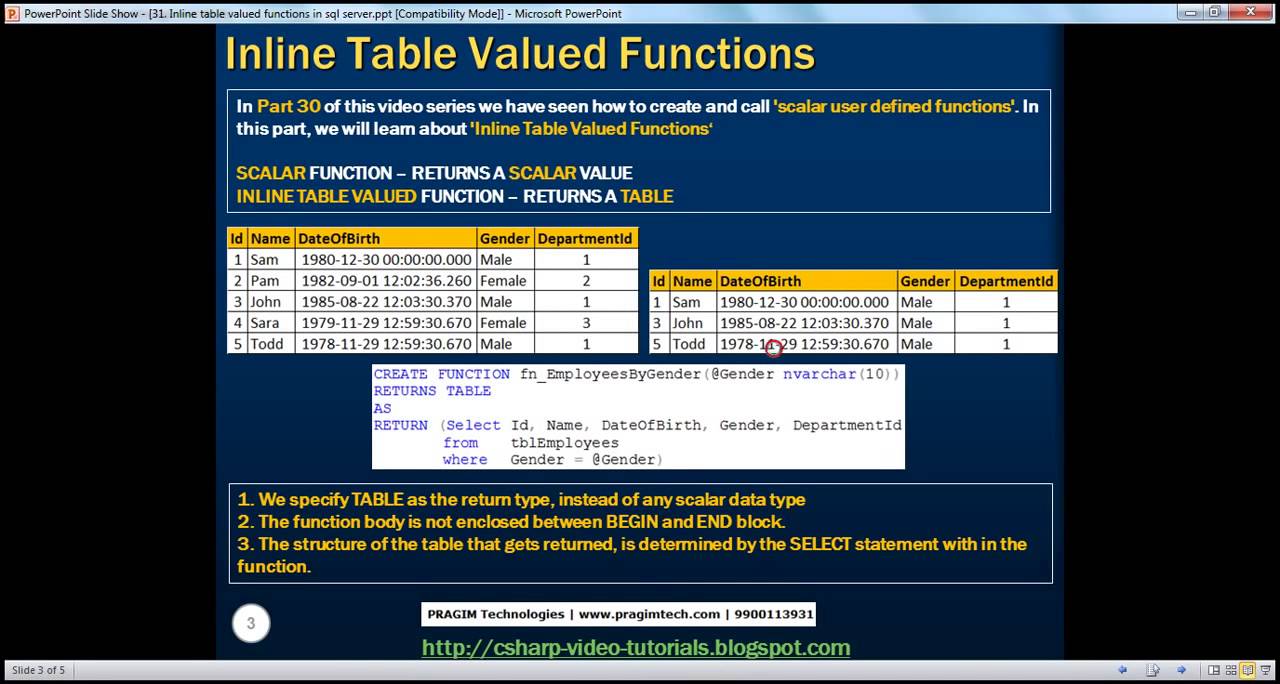 PowerPoint Slide Show - [31. Inline table valued functions in sql server.ppt [Compatibility Mode]] - Microsoft PowerPoint

Inline Table Valued Functions

In Part 30 of this video series we have seen how to create and call 'scalar user defined functions'. In this part, we will learn about 'Inline Table Valued Functions'

SCALAR FUNCTION – RETURNS A SCALAR VALUE
INLINE TABLE VALUED FUNCTION – RETURNS A TABLE

| Id | Name | DateOfBirth | Gender | DepartmentId |
|---|---|---|---|---|
| 1 | Sam | 1980-12-30 00:00:00.000 | Male | 1 |
| 2 | Pam | 1982-09-01 12:02:36.260 | Female | 2 |
| 3 | John | 1985-08-22 12:03:30.370 | Male | 1 |
| 4 | Sara | 1979-11-29 12:59:30.670 | Female | 3 |
| 5 | Todd | 1978-11-29 12:59:30.670 | Male | 1 |

| Id | Name | DateOfBirth | Gender | DepartmentId |
|---|---|---|---|---|
| 1 | Sam | 1980-12-30 00:00:00.000 | Male | 1 |
| 3 | John | 1985-08-22 12:03:30.370 | Male | 1 |
| 5 | Todd | 1978-11-29 12:59:30.670 | Male | 1 |

CREATE FUNCTION fn_EmployeesByGender(@Gender nvarchar(10))
RETURNS TABLE
AS
RETURN (Select Id, Name, DateOfBirth, Gender, DepartmentId
from tblEmployees
where Gender = @Gender)

1. We specify TABLE as the return type, instead of any scalar data type
2. The function body is not enclosed between BEGIN and END block.
3. The structure of the table that gets returned, is determined by the SELECT statement with in the function.

3

PRAGIM Technologies | www.pragimtech.com | 9900113931

http://csharp-video-tutorials.blogspot.com

Slide 3 of 5